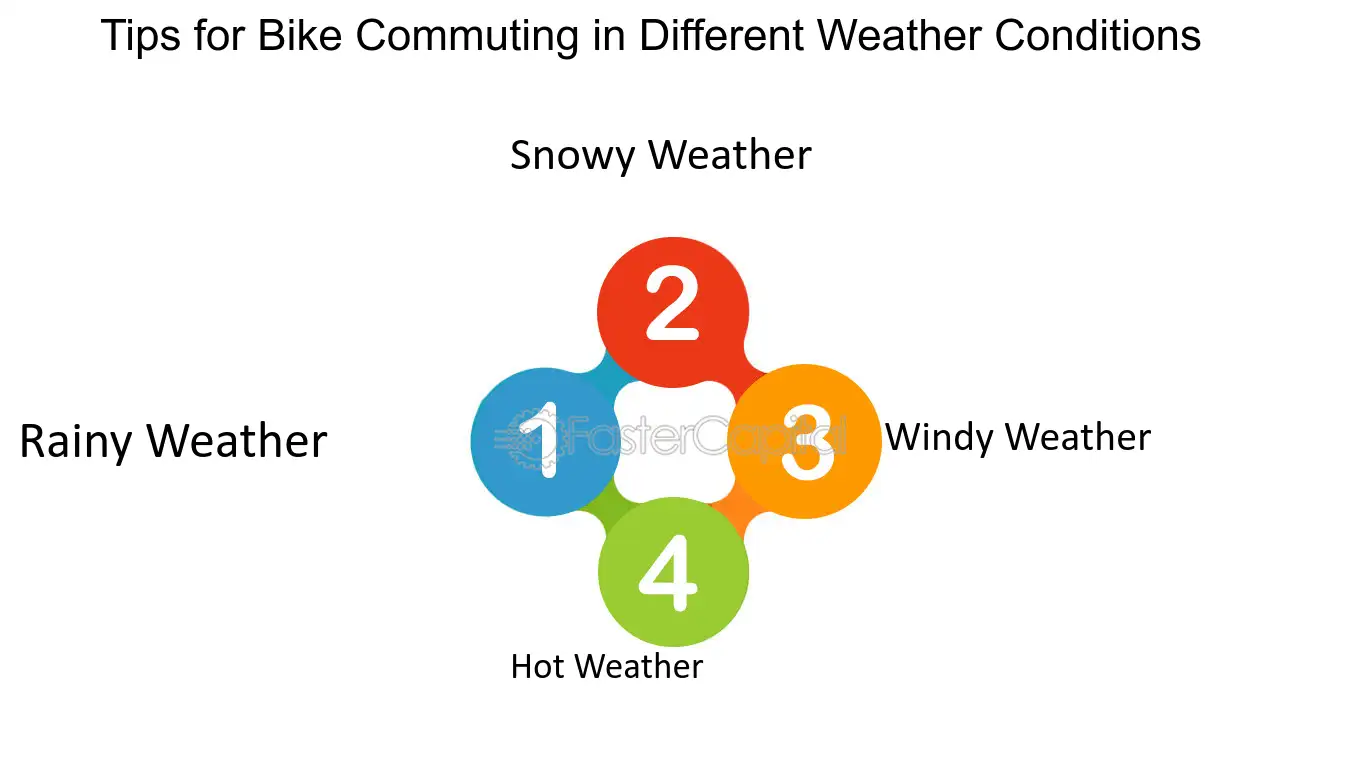 Tips for Bike Commuting in Different Weather Conditions

Snowy Weather

2

Rainy Weather

1

FasterCapital

3

Windy Weather

4

Hot Weather